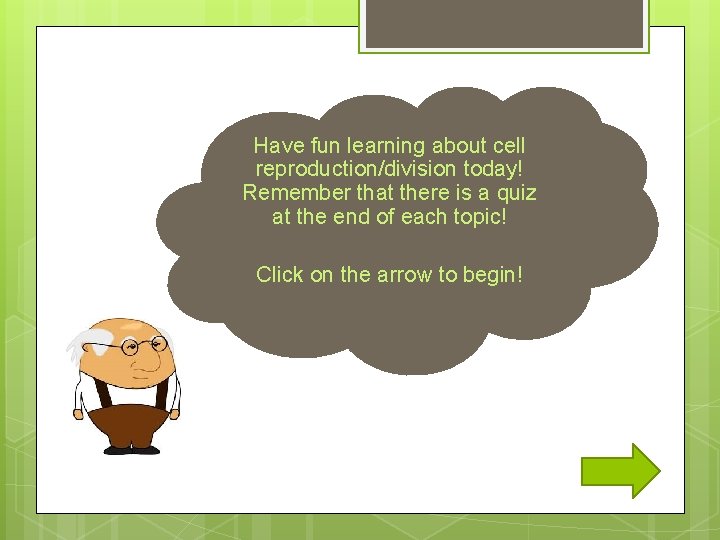 Have fun learning about cell reproduction/division today! Remember that there is a quiz at the end of each topic!

Click on the arrow to begin!